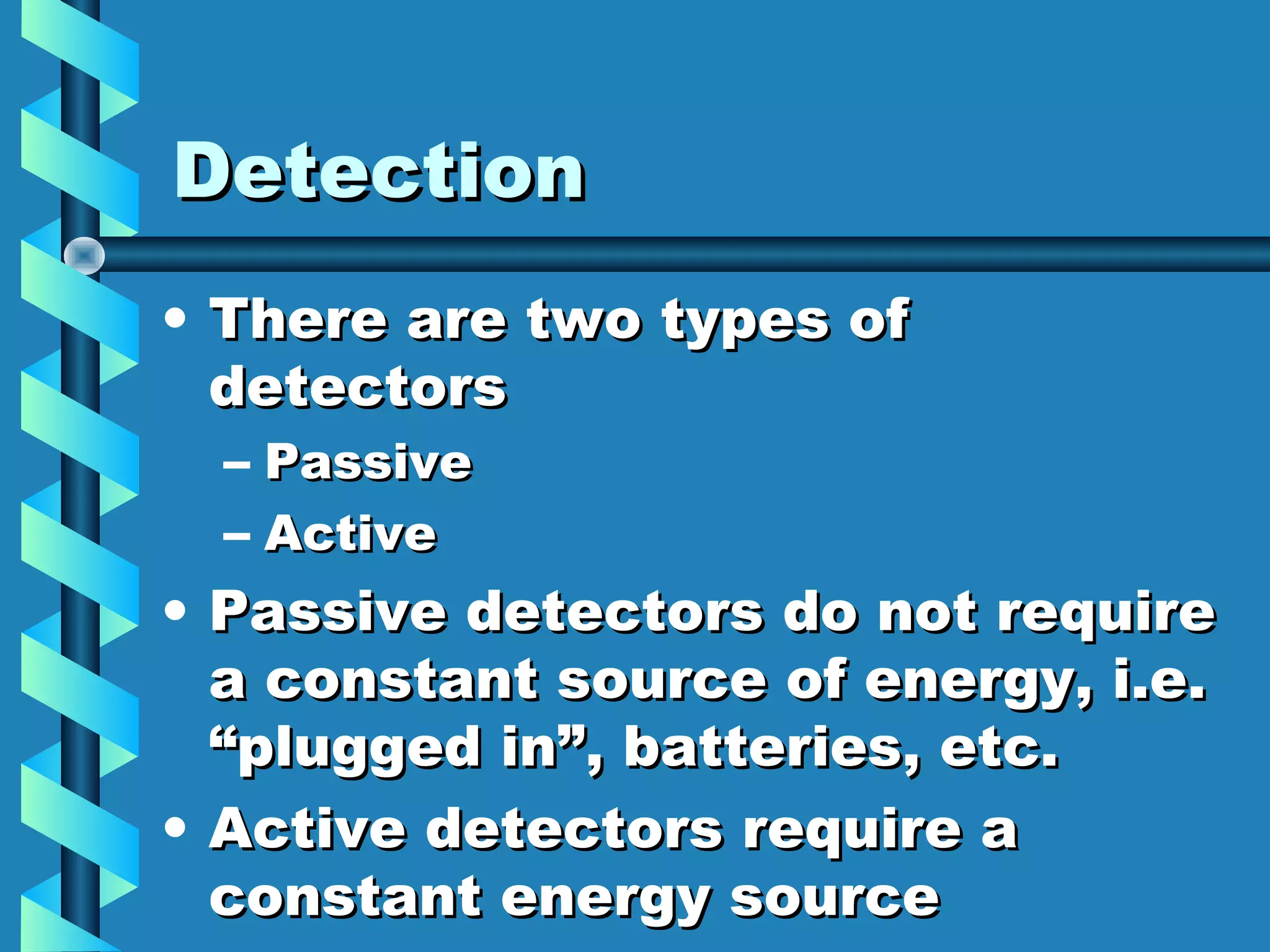 Detection

• There are two types of detectors
– Passive
– Active
• Passive detectors do not require a constant source of energy, i.e. “plugged in”, batteries, etc.
• Active detectors require a constant energy source